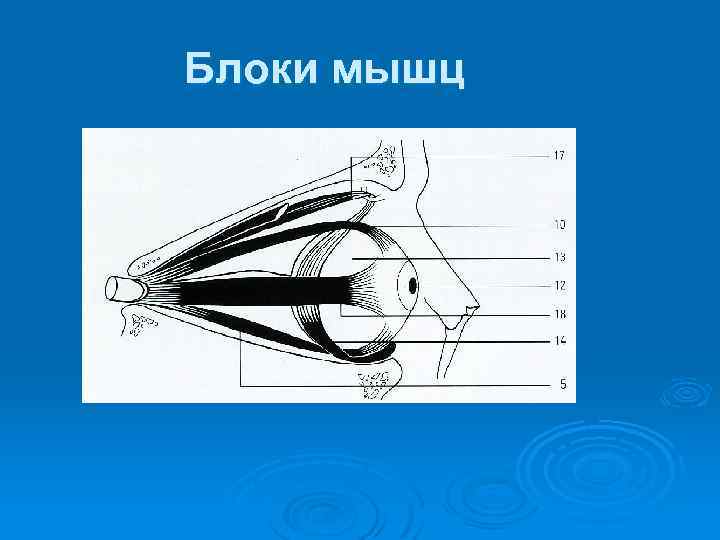 Блоки мышц

17
10
13
12
18
14
5